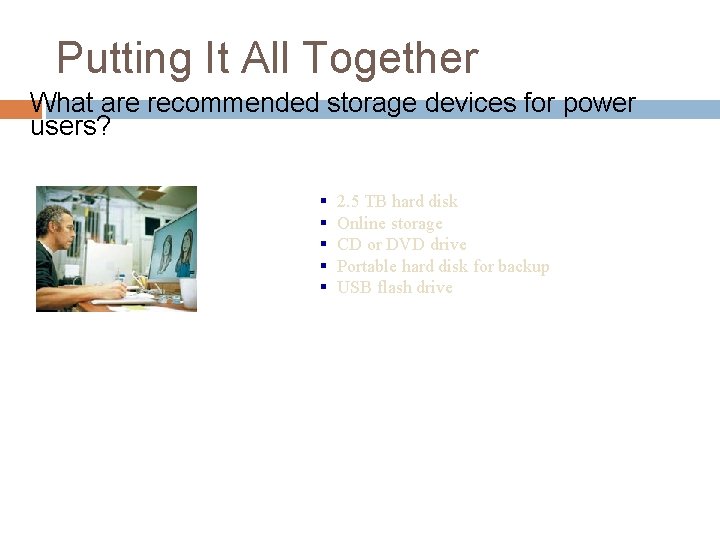 Putting It All Together

What are recommended storage devices for power users?

- 2.5 TB hard disk
- Online storage
- CD or DVD drive
- Portable hard disk for backup
- USB flash drive